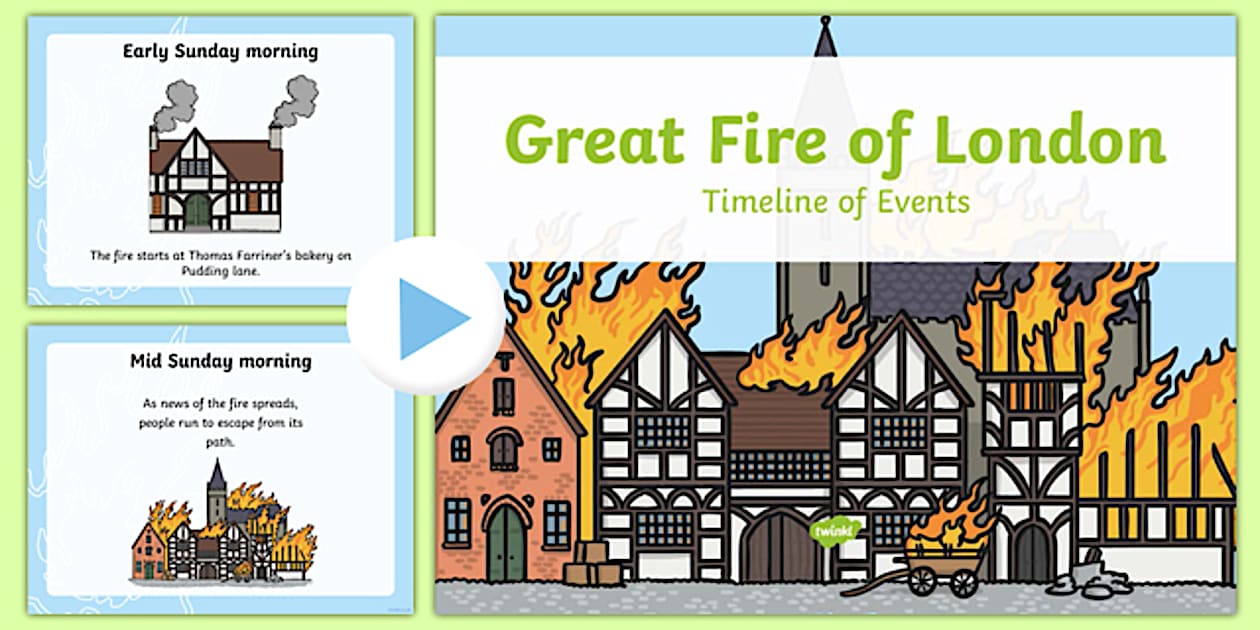 Early Sunday morning

The fire starts at Thomas Farriner's bakery on Pudding lane.

Mid Sunday morning

As news of the fire spreads, people run to escape from its path.

Great Fire of London

Timeline of Events

twinkl